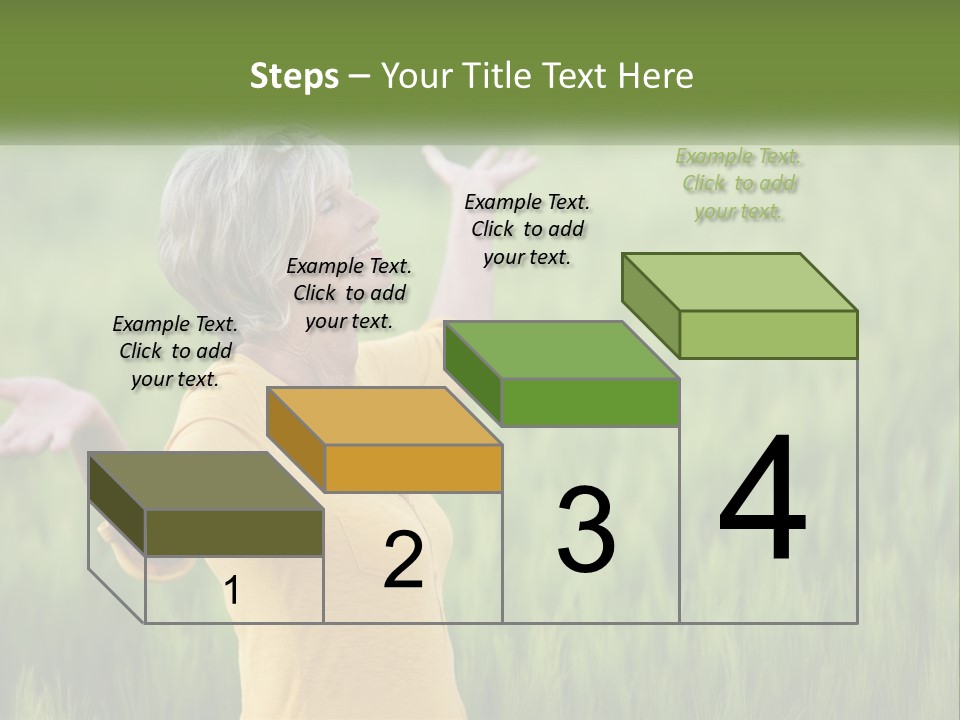 Steps – Your Title Text Here

Example Text. Click to add your text.

Example Text. Click to add your text.

Example Text. Click to add your text.

Example Text. Click to add your text.

1

2

3

4